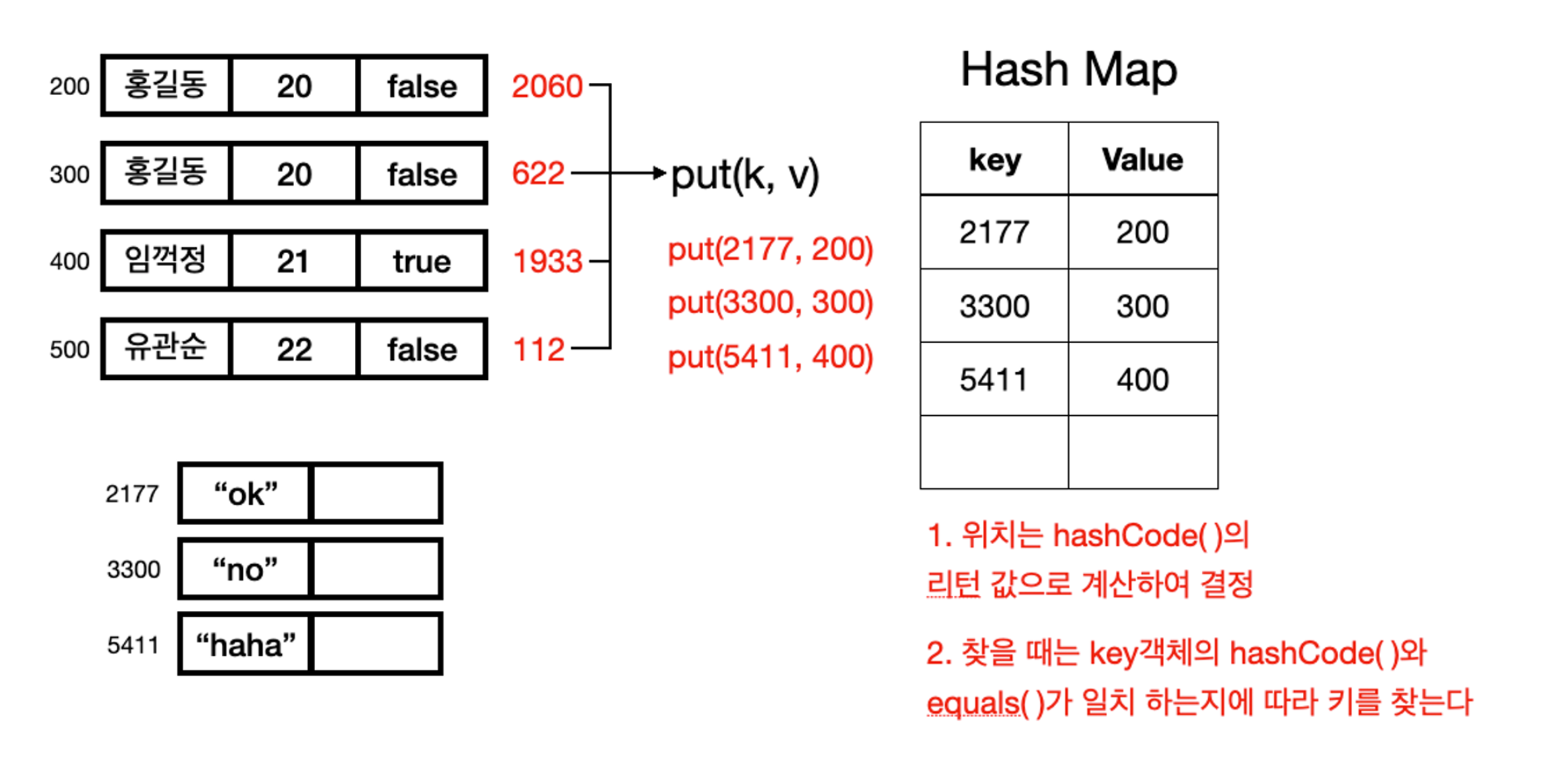 200 홍길동 20 false 2060

300 홍길동 20 false 622

400 임꺽정 21 true 1933

500 유관순 22 false 112

put(k, v)

put(2177, 200)

put(3300, 300)

put(5411, 400)

Hash Map

| key | Value |
|---|---|
| 2177 | 200 |
| 3300 | 300 |
| 5411 | 400 |
| | |

2177 “ok”

3300 “no”

5411 “haha”

1. 위치는 hashCode( )의 리턴 값으로 계산하여 결정

2. 찾을 때는 key객체의 hashCode( )와 equals( )가 일치 하는지에 따라 키를 찾는다